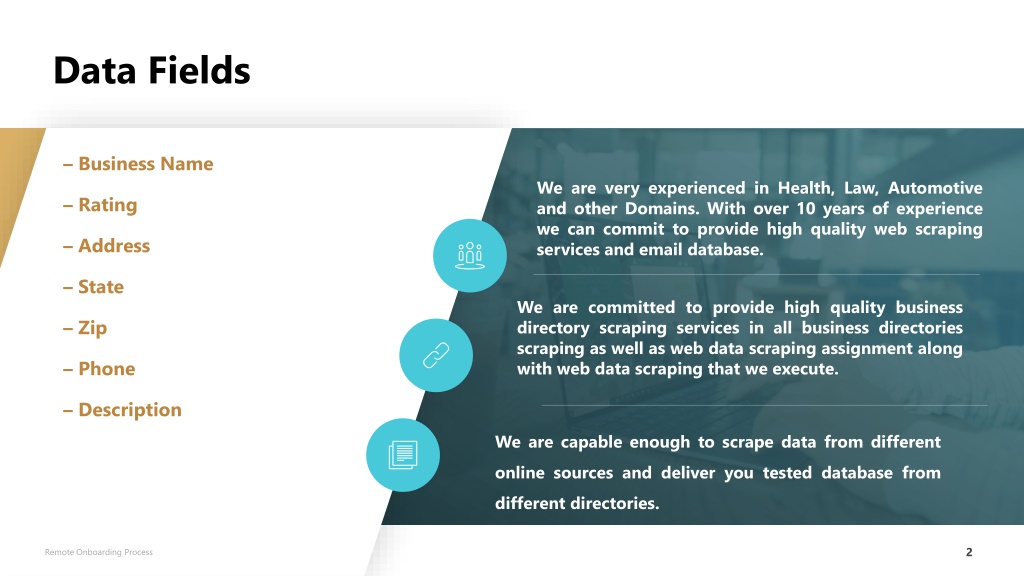 Data Fields

– Business Name

– Rating

– Address

– State

– Zip

– Phone

– Description

We are very experienced in Health, Law, Automotive and other Domains. With over 10 years of experience we can commit to provide high quality web scraping services and email database.

We are committed to provide high quality business directory scraping services in all business directories scraping as well as web data scraping assignment along with web data scraping that we execute.

We are capable enough to scrape data from different online sources and deliver you tested database from different directories.

Remote Onboarding Process

2